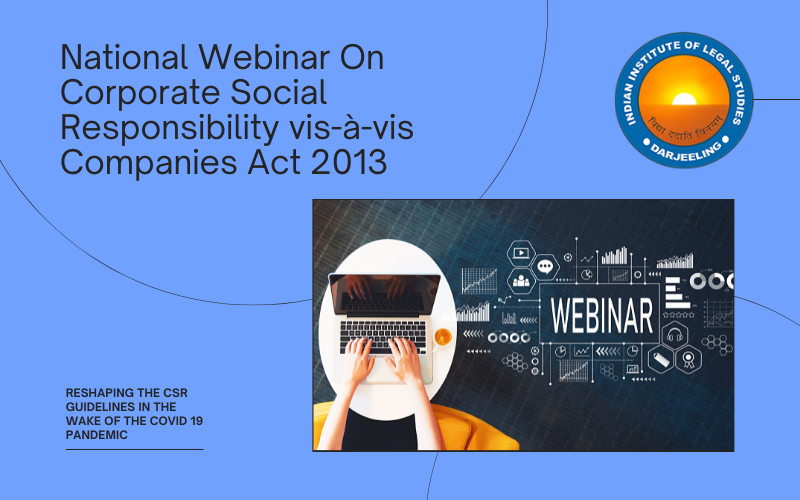 National Webinar On Corporate Social Responsibility vis-à-vis Companies Act 2013

INDIAN INSTITUTE OF LEGAL STUDIES
विद्या ददाति विनयम्
DARJEELING

WEBINAR

RESHAPING THE CSR GUIDELINES IN THE WAKE OF THE COVID 19 PANDEMIC